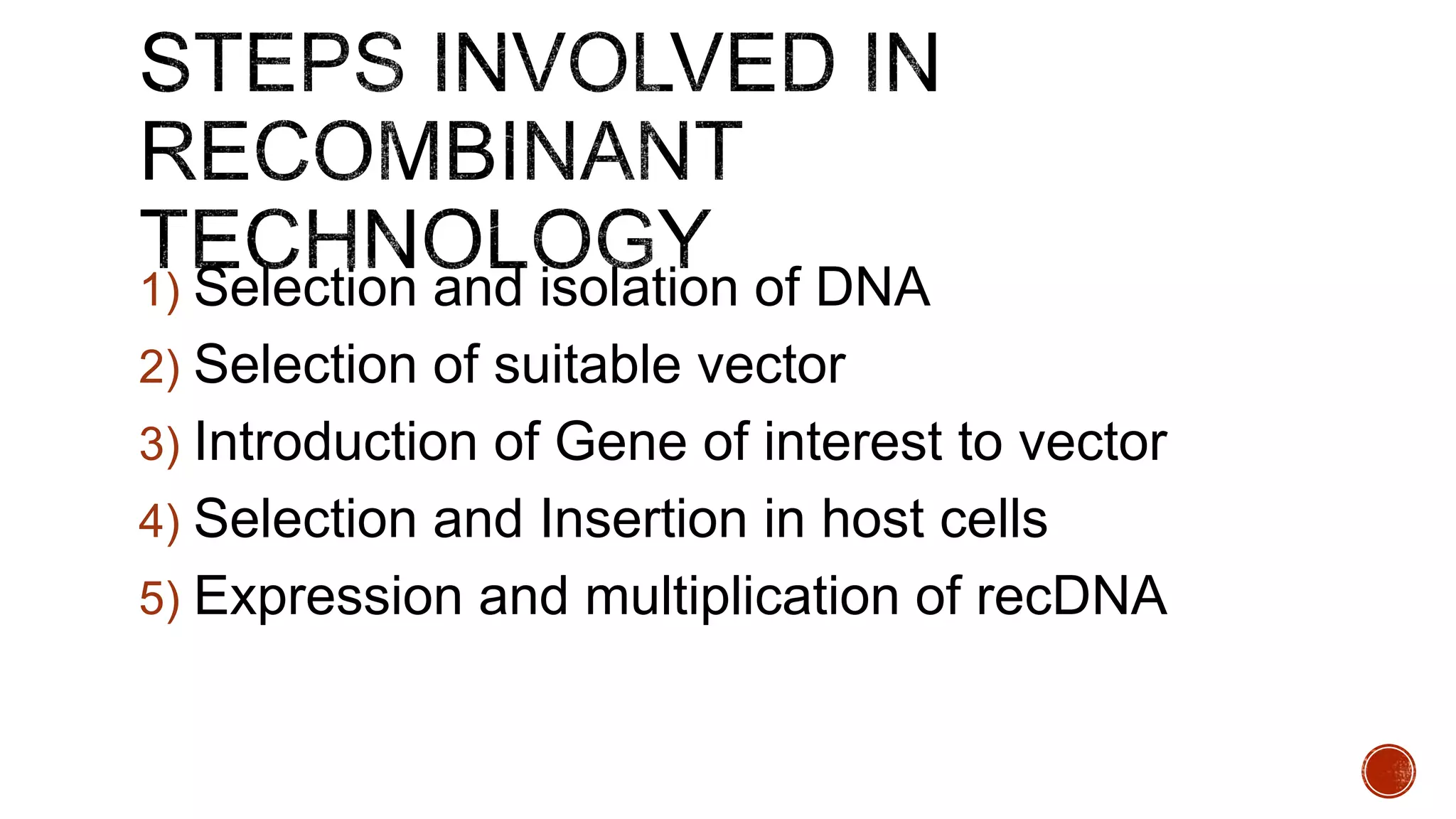 STEPS INVOLVED IN RECOMBINANT TECHNOLOGY

1) Selection and isolation of DNA
2) Selection of suitable vector
3) Introduction of Gene of interest to vector
4) Selection and Insertion in host cells
5) Expression and multiplication of recDNA